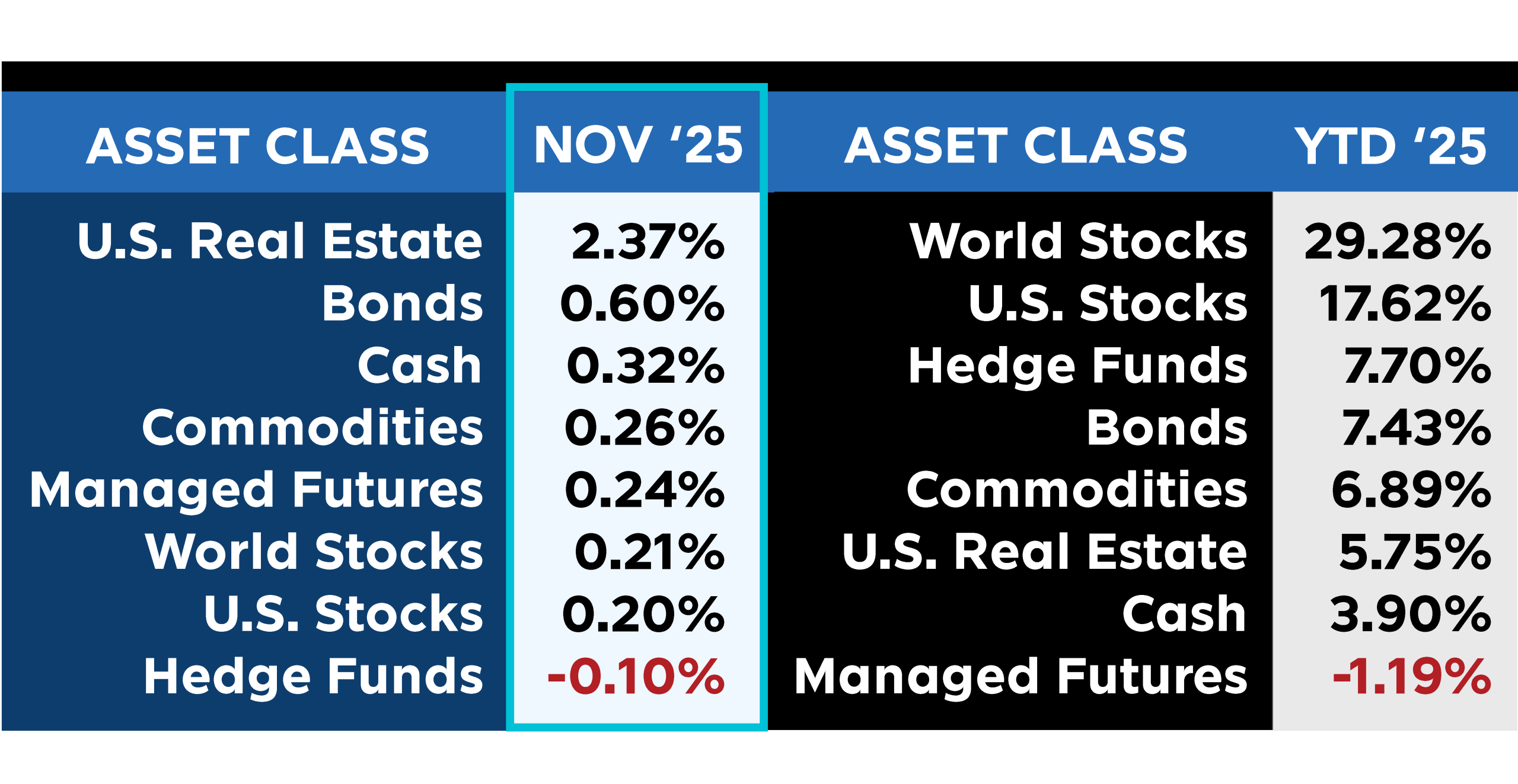 | ASSET CLASS | NOV ‘25 | ASSET CLASS | YTD ‘25 |
|---|---|---|---|
| U.S. Real Estate | 2.37% | World Stocks | 29.28% |
| Bonds | 0.60% | U.S. Stocks | 17.62% |
| Cash | 0.32% | Hedge Funds | 7.70% |
| Commodities | 0.26% | Bonds | 7.43% |
| Managed Futures | 0.24% | Commodities | 6.89% |
| World Stocks | 0.21% | U.S. Real Estate | 5.75% |
| U.S. Stocks | 0.20% | Cash | 3.90% |
| Hedge Funds | -0.10% | Managed Futures | -1.19% |